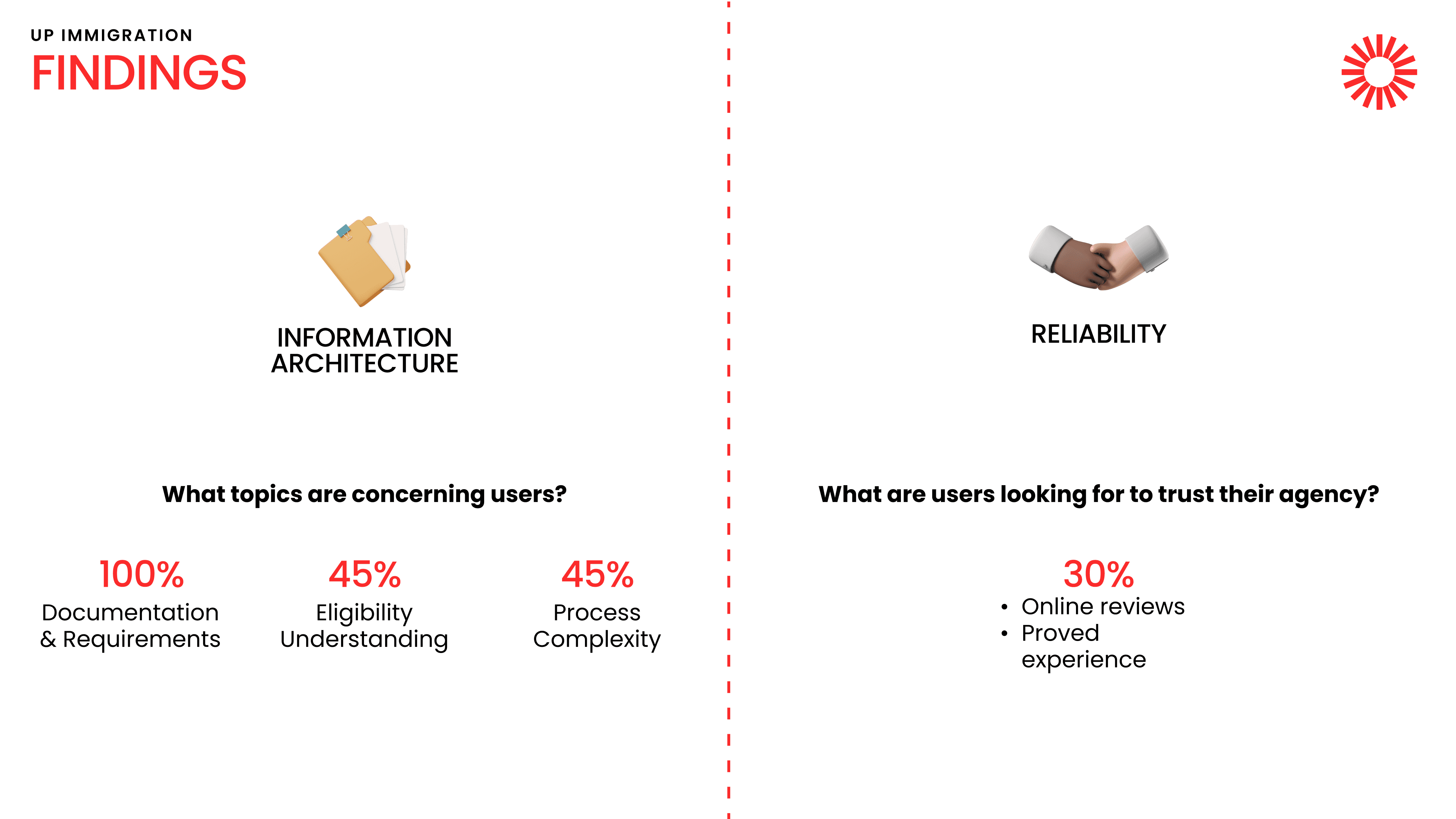 UP IMMIGRATION
FINDINGS

INFORMATION ARCHITECTURE

What topics are concerning users?

100%
Documentation & Requirements

45%
Eligibility Understanding

45%
Process Complexity

RELIABILITY

What are users looking for to trust their agency?

30%
• Online reviews
• Proved experience